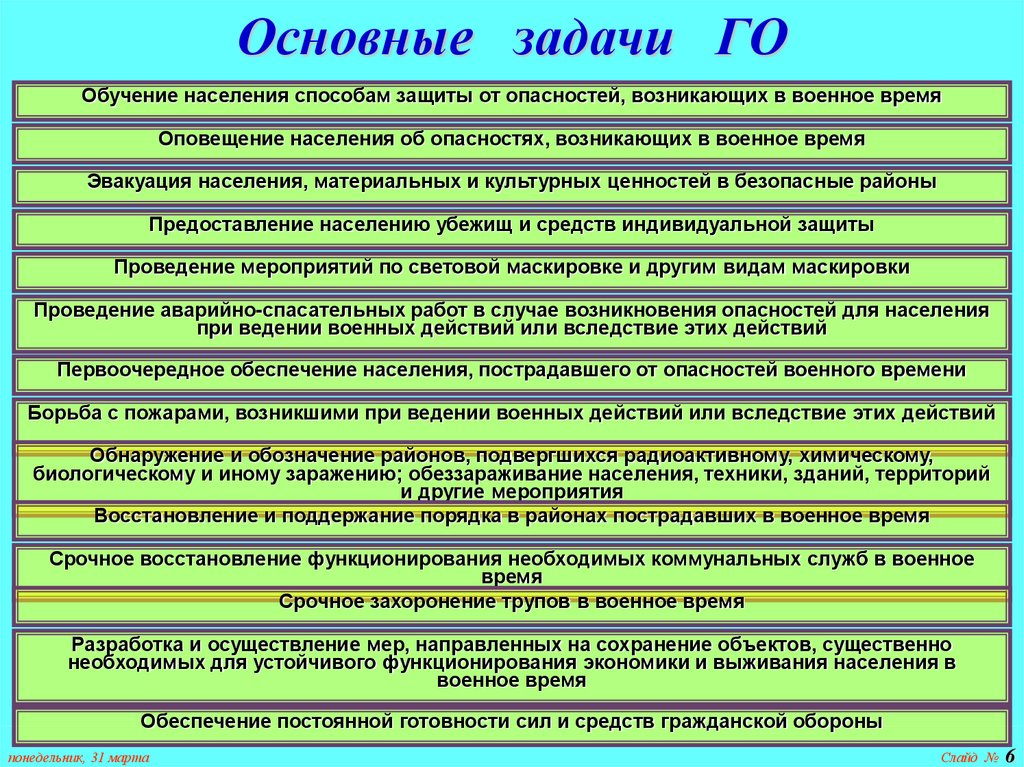 Основные задачи ГО

Обучение населения способам защиты от опасностей, возникающих в военное время

Оповещение населения об опасностях, возникающих в военное время

Эвакуация населения, материальных и культурных ценностей в безопасные районы

Предоставление населению убежищ и средств индивидуальной защиты

Проведение мероприятий по световой маскировке и другим видам маскировки

Проведение аварийно-спасательных работ в случае возникновения опасностей для населения при ведении военных действий или вследствие этих действий

Первоочередное обеспечение населения, пострадавшего от опасностей военного времени

Борьба с пожарами, возникшими при ведении военных действий или вследствие этих действий

Обнаружение и обозначение районов, подвергшихся радиоактивному, химическому, биологическому и иному заражению; обеззараживание населения, техники, зданий, территорий и другие мероприятия

Восстановление и поддержание порядка в районах пострадавших в военное время

Срочное восстановление функционирования необходимых коммунальных служб в военное время

Срочное захоронение трупов в военное время

Разработка и осуществление мер, направленных на сохранение объектов, существенно необходимых для устойчивого функционирования экономики и выживания населения в военное время

Обеспечение постоянной готовности сил и средств гражданской обороны

понедельник, 31 марта

Слайд № 6